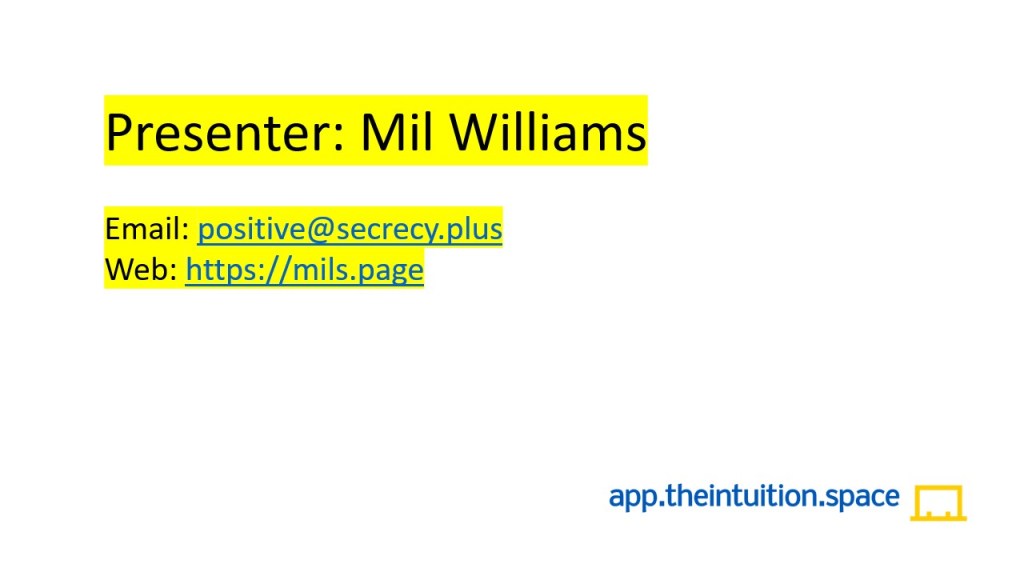 Presenter: Mil Williams

Email: positive@secrecy.plus
Web: https://mils.page

app.theintuition.space